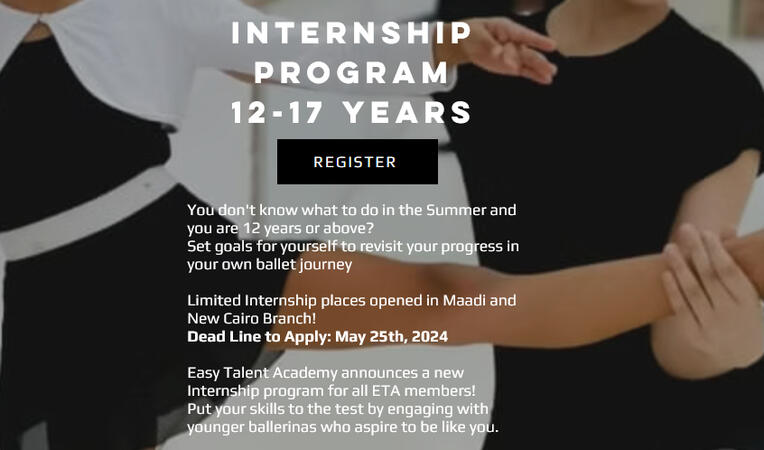 INTERNSHIP PROGRAM 12-17 YEARS

REGISTER

You don't know what to do in the Summer and you are 12 years or above?
Set goals for yourself to revisit your progress in your own ballet journey

Limited Internship places opened in Maadi and New Cairo Branch!
Dead Line to Apply: May 25th, 2024

Easy Talent Academy announces a new Internship program for all ETA members!
Put your skills to the test by engaging with younger ballerinas who aspire to be like you.